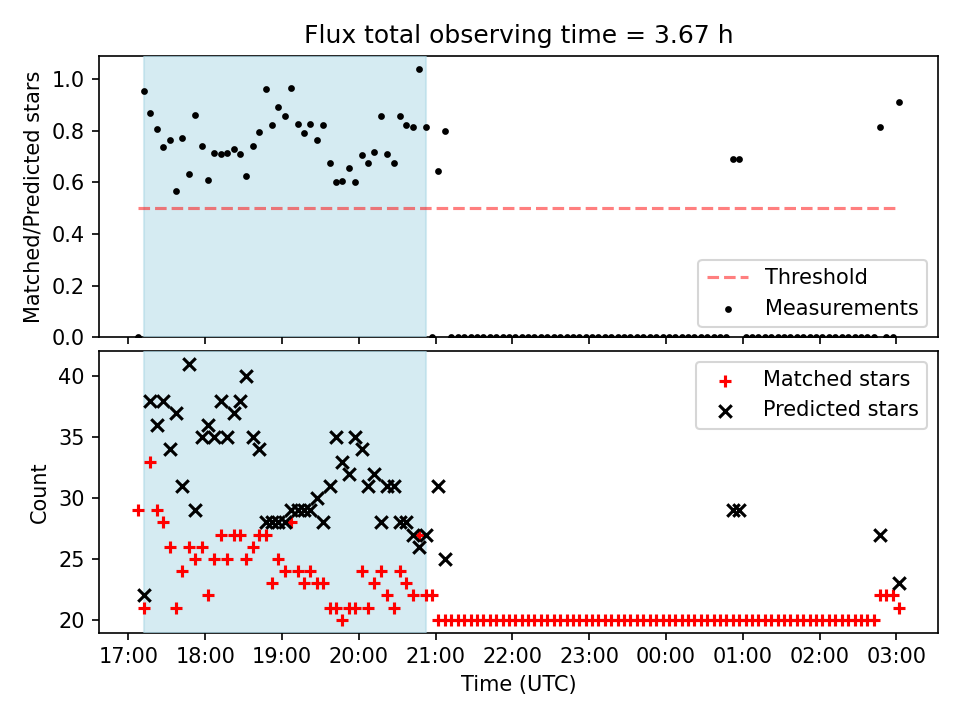 Flux total observing time = 3.67 h

Matched/Predicted stars

1.0
0.8
0.6
0.4
0.2
0.0

Threshold
Measurements

Count

40
35
30
25
20

Matched stars
Predicted stars

17:00 18:00 19:00 20:00 21:00 22:00 23:00 00:00 01:00 02:00 03:00

Time (UTC)